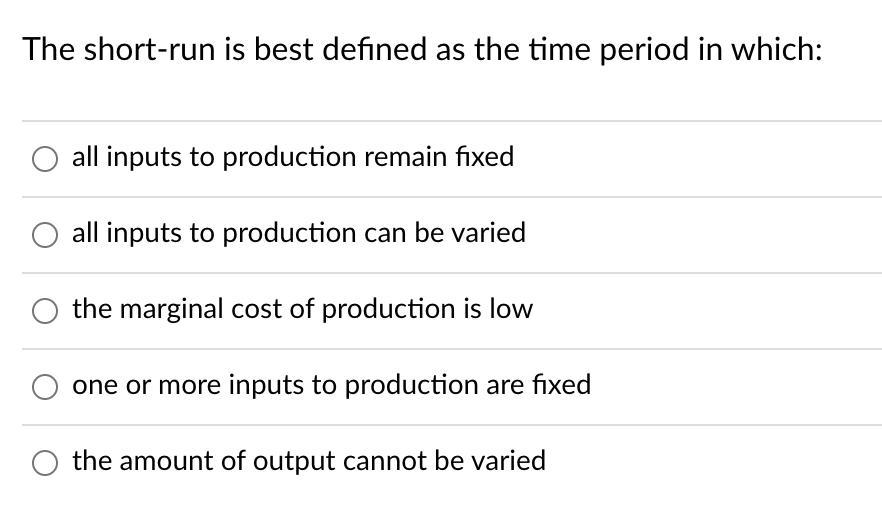 The short-run is best defined as the time period in which:

all inputs to production remain fixed

all inputs to production can be varied

the marginal cost of production is low

one or more inputs to production are fixed

the amount of output cannot be varied